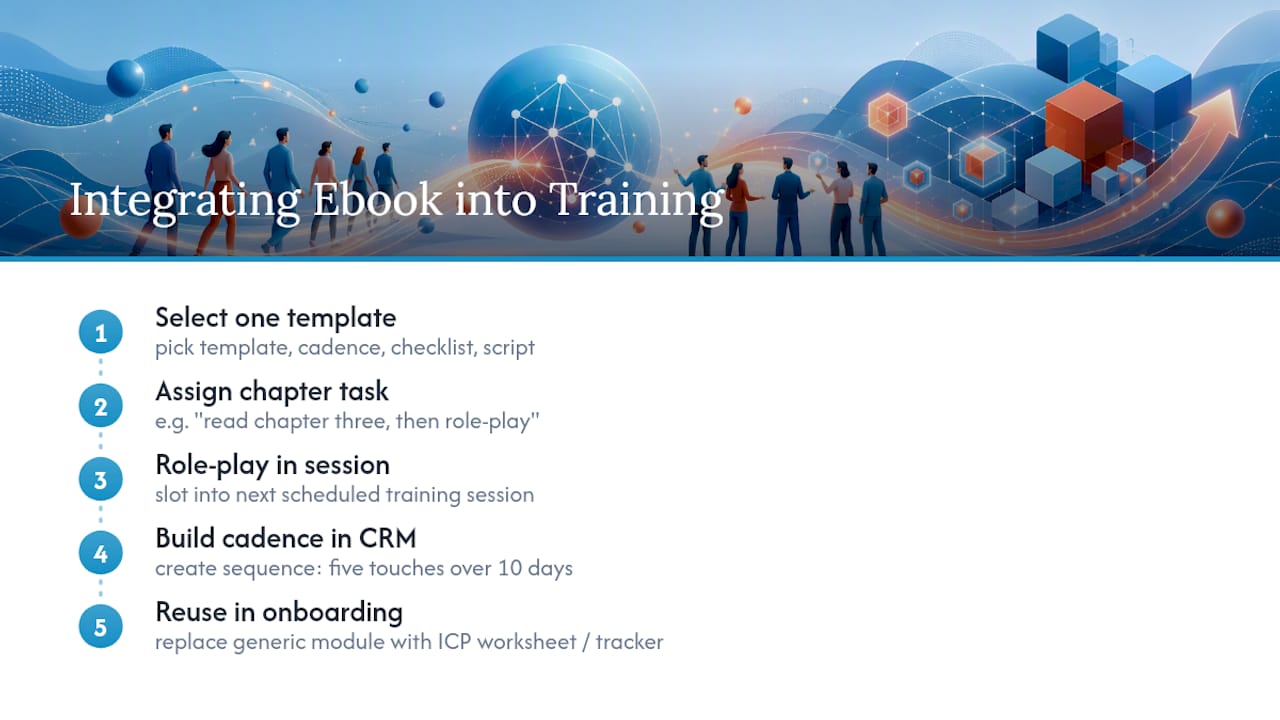 Integrating Ebook into Training

1
Select one template
pick template, cadence, checklist, script

2
Assign chapter task
e.g. "read chapter three, then role-play"

3
Role-play in session
slot into next scheduled training session

4
Build cadence in CRM
create sequence: five touches over 10 days

5
Reuse in onboarding
replace generic module with ICP worksheet / tracker